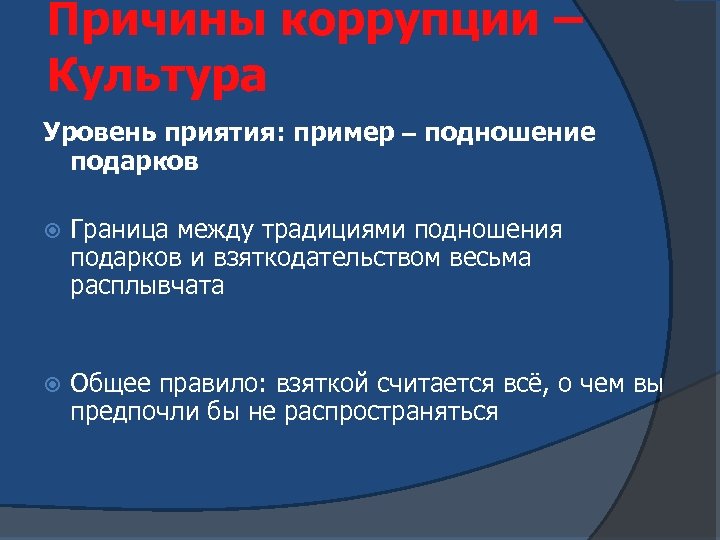 Причины коррупции – Культура

Уровень приятия: пример – подношение подарков

Граница между традициями подношения подарков и взяткодательством весьма расплывчата

Общее правило: взяткой считается всё, о чем вы предпочли бы не распространяться